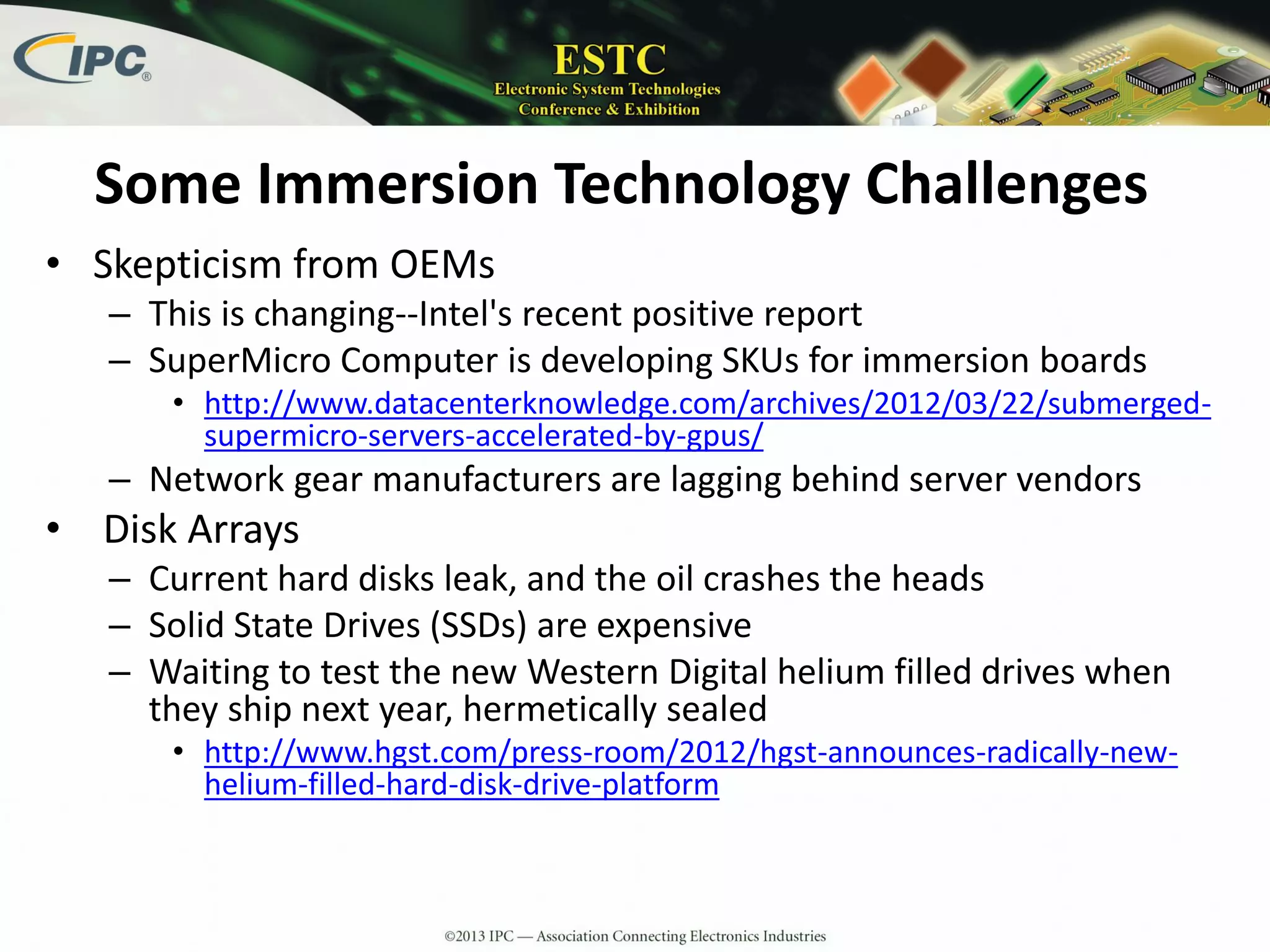 IPC®

ESTC
Electronic System Technologies
Conference & Exhibition

Some Immersion Technology Challenges

• Skepticism from OEMs
– This is changing--Intel's recent positive report
– SuperMicro Computer is developing SKUs for immersion boards
• http://www.datacenterknowledge.com/archives/2012/03/22/submerged-supermicro-servers-accelerated-by-gpus/
– Network gear manufacturers are lagging behind server vendors
• Disk Arrays
– Current hard disks leak, and the oil crashes the heads
– Solid State Drives (SSDs) are expensive
– Waiting to test the new Western Digital helium filled drives when they ship next year, hermetically sealed
• http://www.hgst.com/press-room/2012/hgst-announces-radically-new-helium-filled-hard-disk-drive-platform

©2013 IPC — Association Connecting Electronics Industries